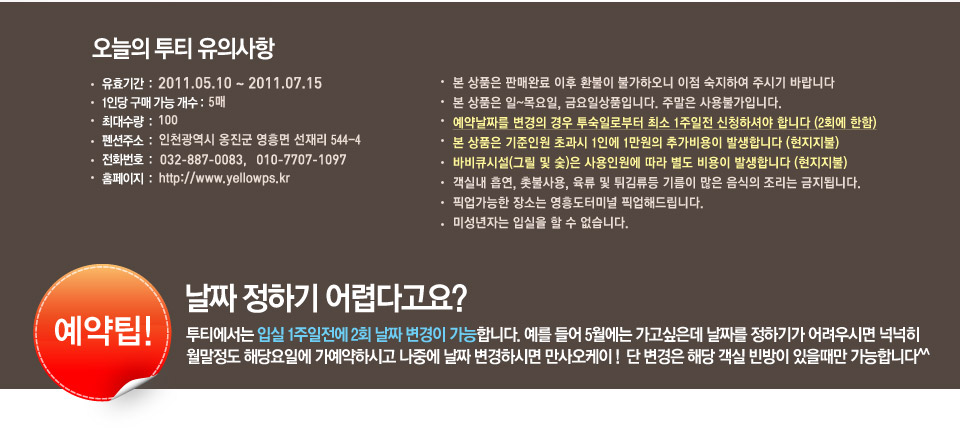 오늘의 투티 유의사항

• 유효기간 : 2011.05.10 ~ 2011.07.15
• 1인당 구매 가능 개수 : 5매
• 최대수량 : 100
• 펜션주소 : 인천광역시 옹진군 영흥면 선재리 544-4
• 전화번호 : 032-887-0083, 010-7707-1097
• 홈페이지 : http://www.yellowps.kr

• 본 상품은 판매완료 이후 환불이 불가하오니 이점 숙지하여 주시기 바랍니다
• 본 상품은 일~목요일, 금요일상품입니다. 주말은 사용불가입니다.
• 예약날짜를 변경의 경우 투숙일로부터 최소 1주일전 신청하셔야 합니다 (2회에 한함)
• 본 상품은 기준인원 초과시 1인에 1만원의 추가비용이 발생합니다 (현지지불)
• 바비큐시설(그릴 및 숯)은 사용인원에 따라 별도 비용이 발생합니다 (현지지불)
• 객실내 흡연, 촛불사용, 육류 및 튀김류등 기름이 많은 음식의 조리는 금지됩니다.
• 픽업가능한 장소는 영흥도터미널 픽업해드립니다.
• 미성년자는 입실을 할 수 없습니다.

예약팁!

날짜 정하기 어렵다고요?

투티에서는 입실 1주일전에 2회 날짜 변경이 가능합니다. 예를 들어 5월에는 가고싶은데 날짜를 정하기가 어려우시면 넉넉히 월말정도 해당요일에 가예약하시고 나중에 날짜 변경하시면 만사오케이 ! 단 변경은 해당 객실 빈방이 있을때만 가능합니다^^